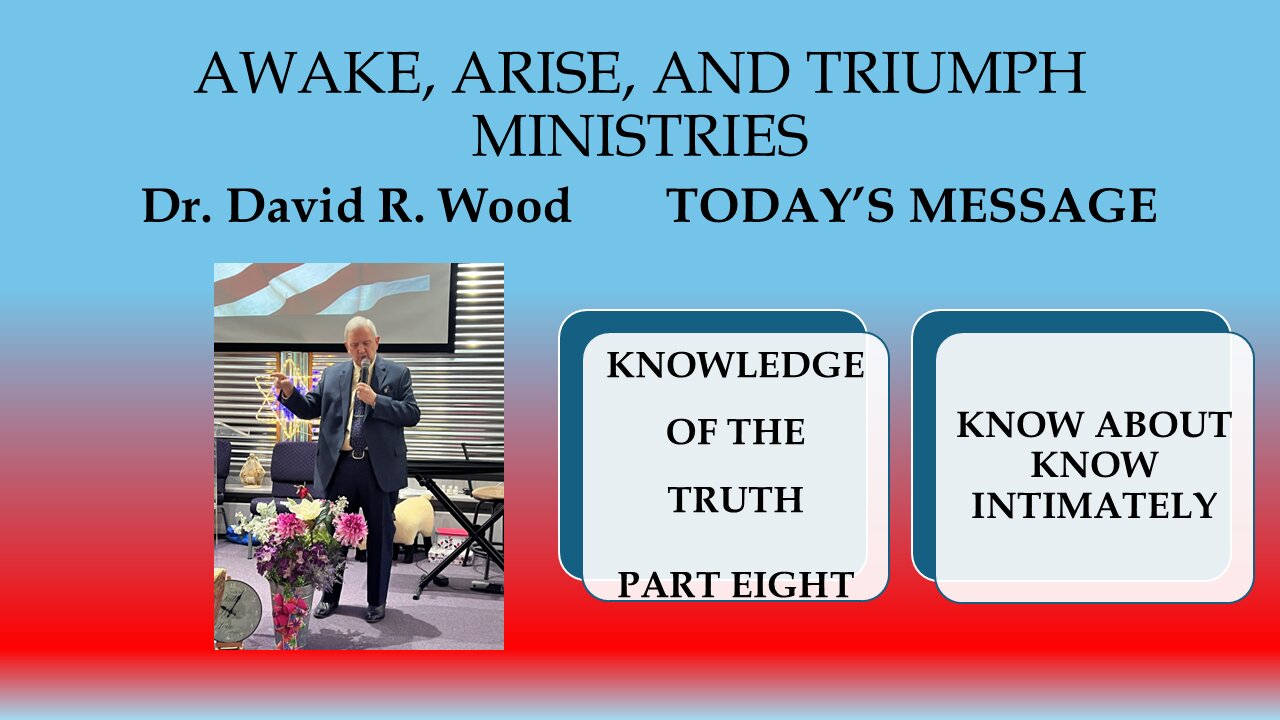 AWAKE, ARISE, AND TRIUMPH MINISTRIES

Dr. David R. Wood TODAY'S MESSAGE

KNOWLEDGE OF THE TRUTH

PART EIGHT

KNOW ABOUT
KNOW INTIMATELY